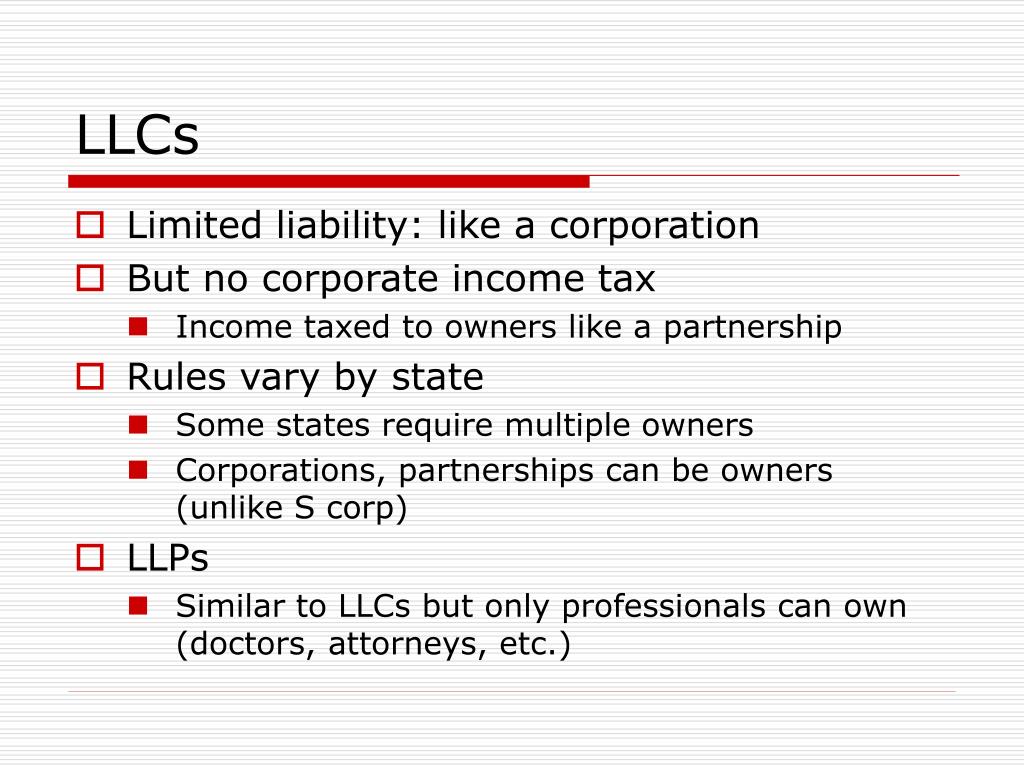 LLCs

Limited liability: like a corporation
But no corporate income tax
Income taxed to owners like a partnership
Rules vary by state
Some states require multiple owners
Corporations, partnerships can be owners (unlike S corp)
LLPs
Similar to LLCs but only professionals can own (doctors, attorneys, etc.)